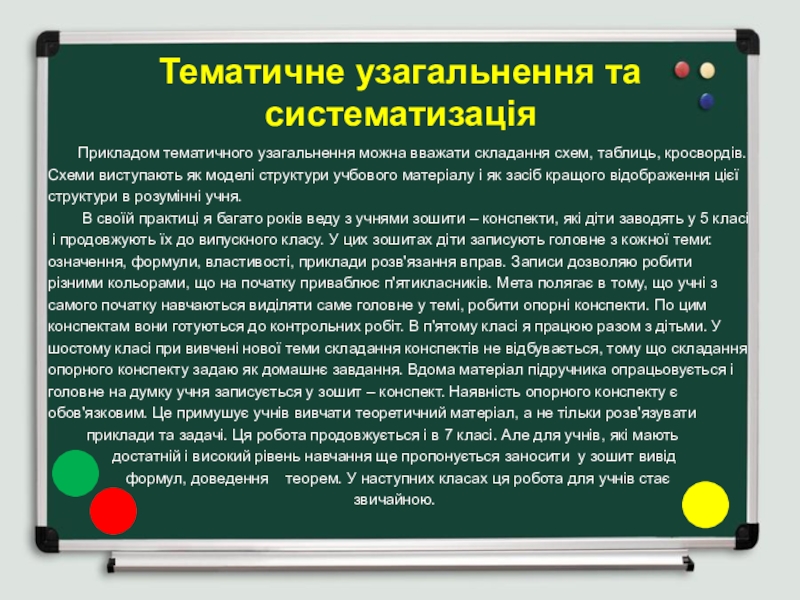 Тематичне узагальнення та систематизація

Прикладом тематичного узагальнення можна вважати складання схем, таблиць, кросвордів. Схеми виступають як моделі структури учбового матеріалу і як засіб кращого відображення цієї структури в розумінні учня.

В своїй практиці я багато років веду з учнями зошити – конспекти, які діти заводять у 5 класі і продовжують їх до випускного класу. У цих зошитах діти записують головне з кожної теми: означення, формули, властивості, приклади розв'язання вправ. Записи дозволяю робити різними кольорами, що на початку приваблює п'ятикласників. Мета полягає в тому, що учні з самого початку навчаються виділяти саме головне у темі, робити опорні конспекти. По цим конспектам вони готуються до контрольних робіт. В п'ятому класі я працюю разом з дітьми. У шостому класі при вивчені нової теми складання конспектів не відбувається, тому що складання опорного конспекту задаю як домашнє завдання. Вдома матеріал підручника опрацьовується і головне на думку учня записується у зошит – конспект. Наявність опорного конспекту є обов'язковим. Це примушує учнів вивчати теоретичний матеріал, а не тільки розв'язувати приклади та задачі. Ця робота продовжується і в 7 класі. Але для учнів, які мають достатній і високий рівень навчання ще пропонується заносити у зошит вивід формул, доведення теорем. У наступних класах ця робота для учнів стає звичайною.